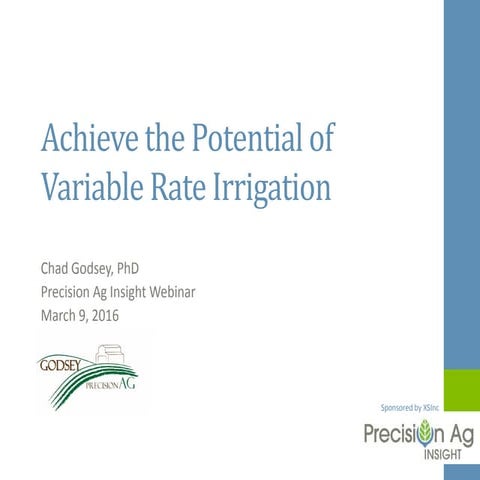 Achieve the Potential of Variable Rate Irrigation

Chad Godsey, PhD
Precision Ag Insight Webinar
March 9, 2016

GODSEY PRECISION AG

Sponsored by XSInc

Precision Ag INSIGHT